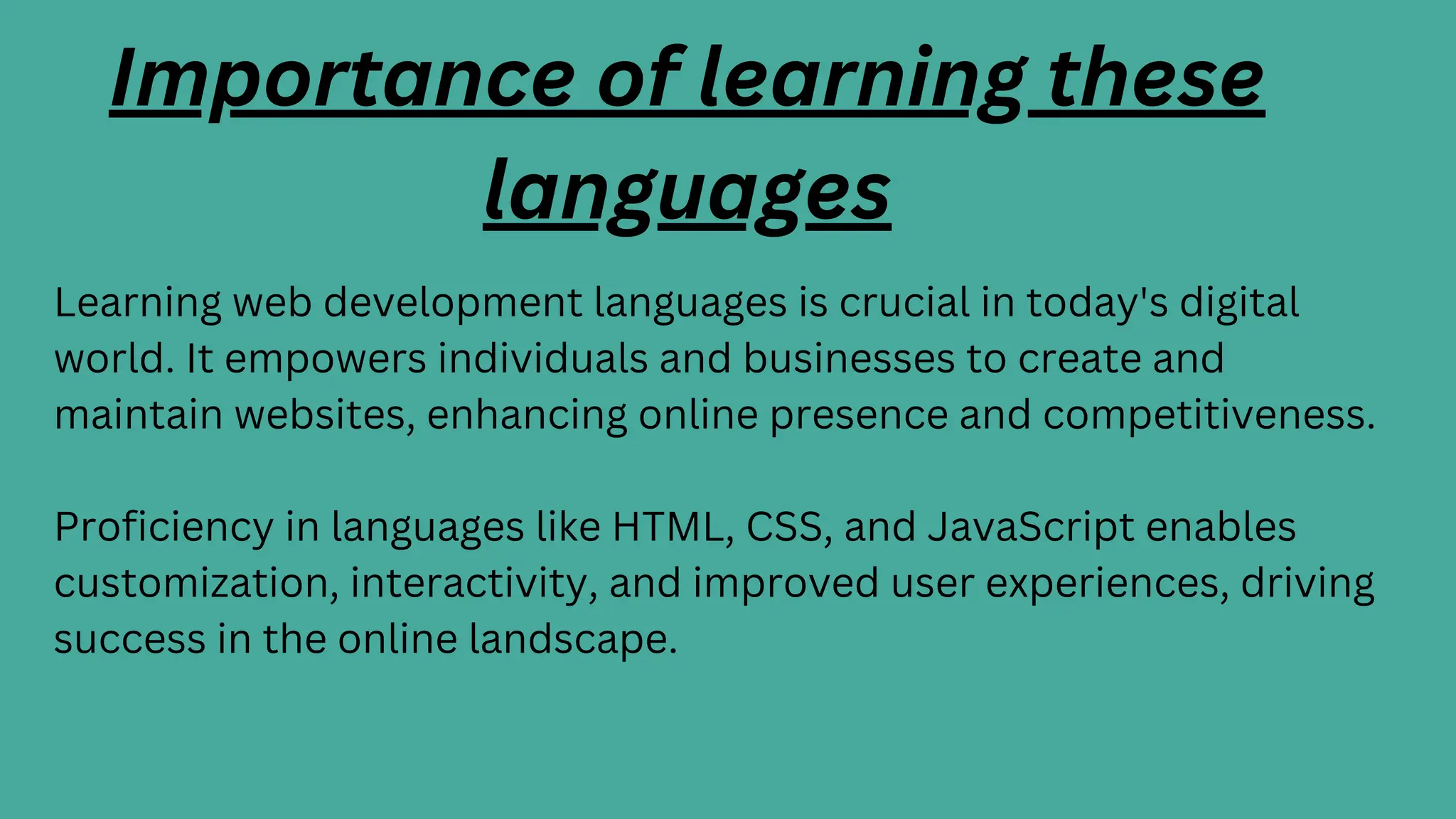 Importance of learning these languages

Learning web development languages is crucial in today's digital world. It empowers individuals and businesses to create and maintain websites, enhancing online presence and competitiveness.

Proficiency in languages like HTML, CSS, and JavaScript enables customization, interactivity, and improved user experiences, driving success in the online landscape.